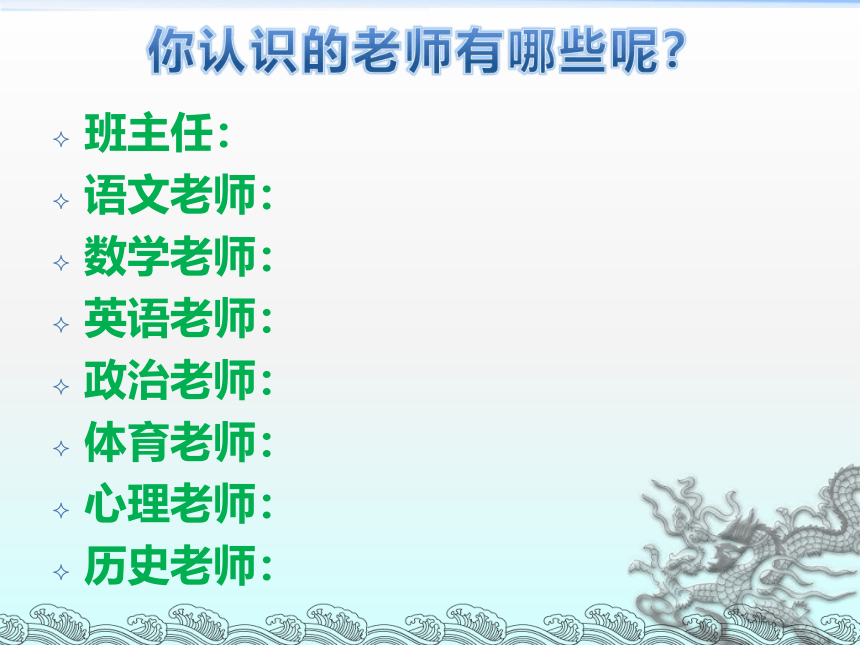 你认识的老师有哪些呢?

✧ 班主任:
✧ 语文老师:
✧ 数学老师:
✧ 英语老师:
✧ 政治老师:
✧ 体育老师:
✧ 心理老师:
✧ 历史老师: